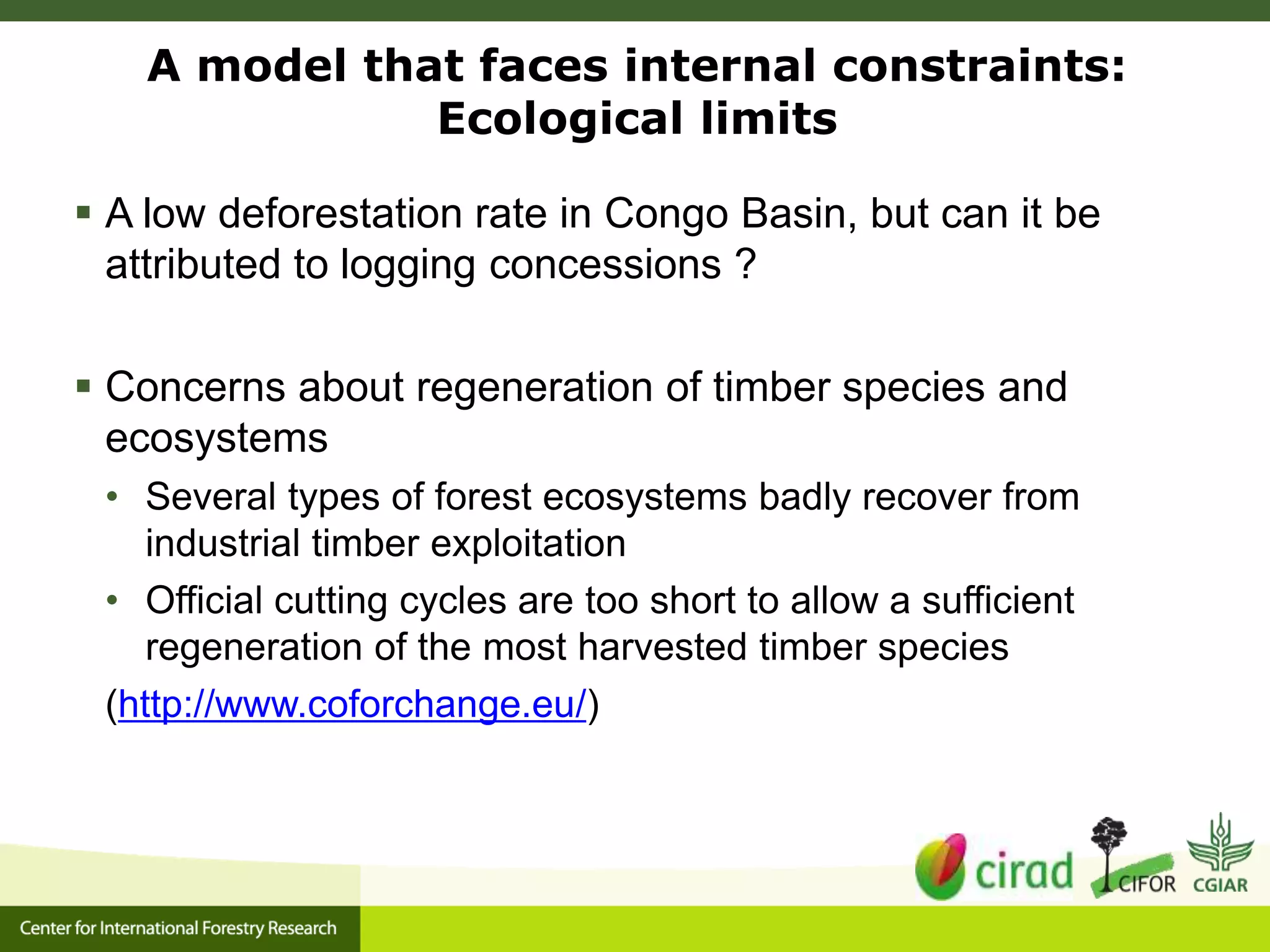 A model that faces internal constraints: Ecological limits

▪ A low deforestation rate in Congo Basin, but can it be attributed to logging concessions ?

▪ Concerns about regeneration of timber species and ecosystems

• Several types of forest ecosystems badly recover from industrial timber exploitation

• Official cutting cycles are too short to allow a sufficient regeneration of the most harvested timber species

(http://www.coforchange.eu/)

cirad CIFOR CGIAR

Center for International Forestry Research